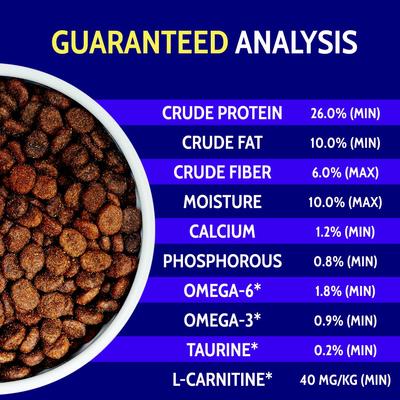 GUARANTEED ANALYSIS

| | |
|---|---|
| CRUDE PROTEIN | 26.0% (MIN) |
| CRUDE FAT | 10.0% (MIN) |
| CRUDE FIBER | 6.0% (MAX) |
| MOISTURE | 10.0% (MAX) |
| CALCIUM | 1.2% (MIN) |
| PHOSPHOROUS | 0.8% (MIN) |
| OMEGA-6* | 1.8% (MIN) |
| OMEGA-3* | 0.9% (MIN) |
| TAURINE* | 0.2% (MIN) |
| L-CARNITINE* | 40 MG/KG (MIN) |